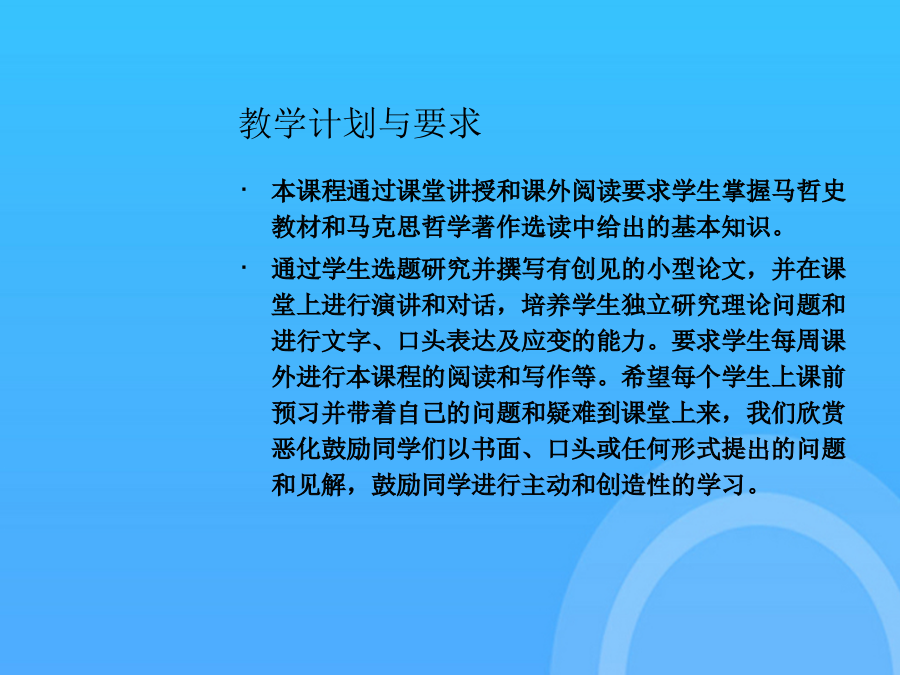 教学计划与要求

· 本课程通过课堂讲授和课外阅读要求学生掌握马哲史教材和马克思哲学著作选读中给出的基本知识。

· 通过学生选题研究并撰写有创见的小型论文，并在课堂上进行演讲和对话，培养学生独立研究理论问题和进行文字、口头表达及应变的能力。要求学生每周课外进行本课程的阅读和写作等。希望每个学生上课前预习并带着自己的问题和疑难到课堂上来，我们欣赏恶化鼓励同学们以书面、口头或任何形式提出的问题和见解，鼓励同学进行主动和创造性的学习。